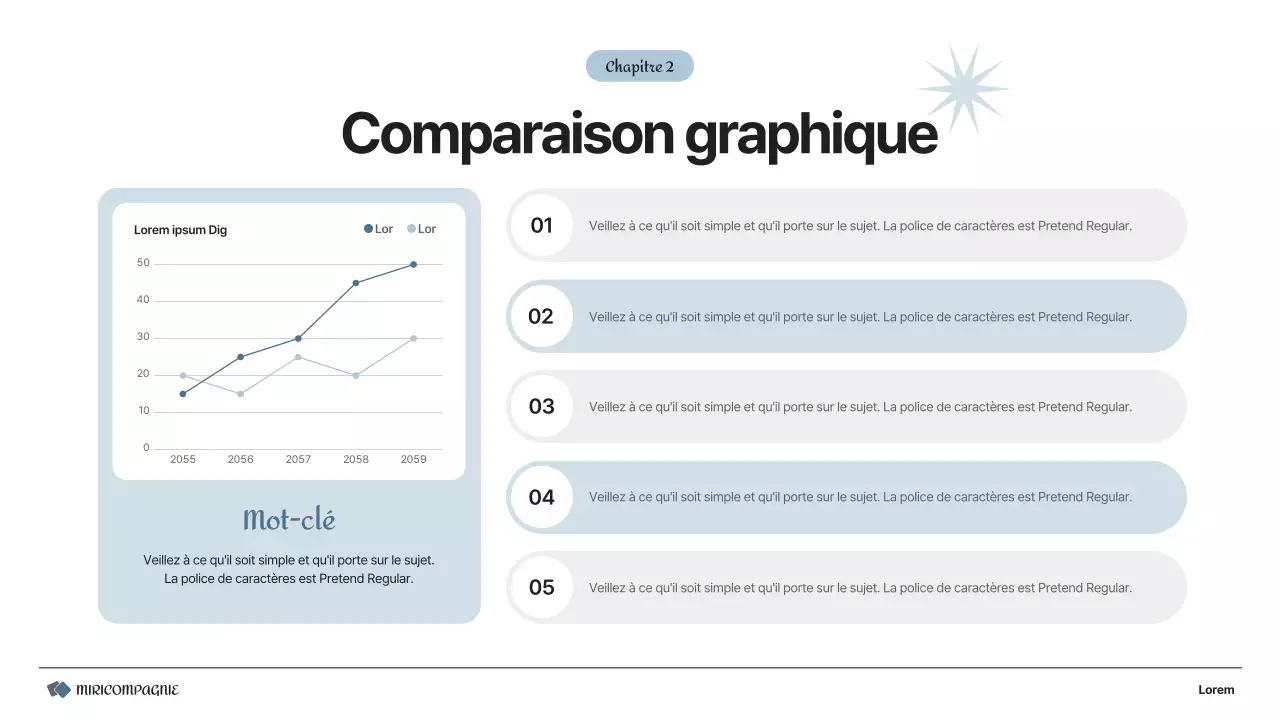 Chapitre 2

Comparaison graphique

Lorem ipsum Dig

Lor Lor

50
40
30
20
10
0

2055 2056 2057 2058 2059

Mot-clé

Veillez à ce qu'il soit simple et qu'il porte sur le sujet. La police de caractères est Pretend Regular.

01 Veillez à ce qu'il soit simple et qu'il porte sur le sujet. La police de caractères est Pretend Regular.

02 Veillez à ce qu'il soit simple et qu'il porte sur le sujet. La police de caractères est Pretend Regular.

03 Veillez à ce qu'il soit simple et qu'il porte sur le sujet. La police de caractères est Pretend Regular.

04 Veillez à ce qu'il soit simple et qu'il porte sur le sujet. La police de caractères est Pretend Regular.

05 Veillez à ce qu'il soit simple et qu'il porte sur le sujet. La police de caractères est Pretend Regular.

MIRICOMPAGNIE

Lorem